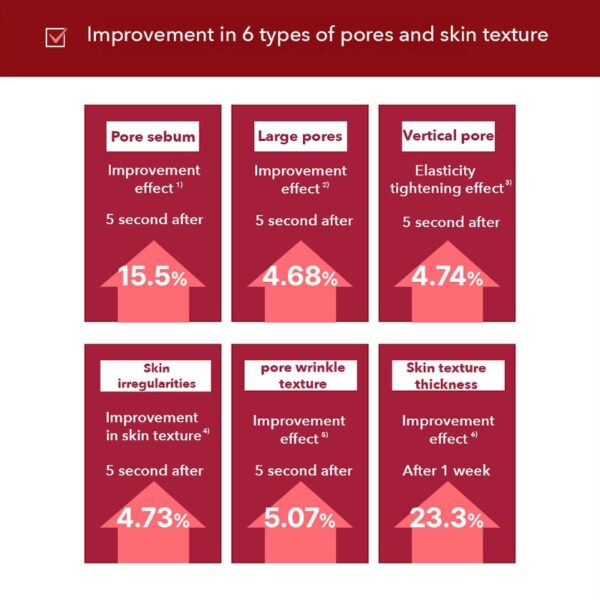 Improvement in 6 types of pores and skin texture

Pore sebum

Improvement effect $^{1)}$

5 second after

15.5%

Large pores

Improvement effect $^{2)}$

5 second after

4.68%

Vertical pore

Elasticity tightening effect $^{3)}$

5 second after

4.74%

Skin irregularities

Improvement in skin texture $^{4)}$

5 second after

4.73%

pore wrinkle texture

Improvement effect $^{5)}$

5 second after

5.07%

Skin texture thickness

Improvement effect $^{6)}$

After 1 week

23.3%